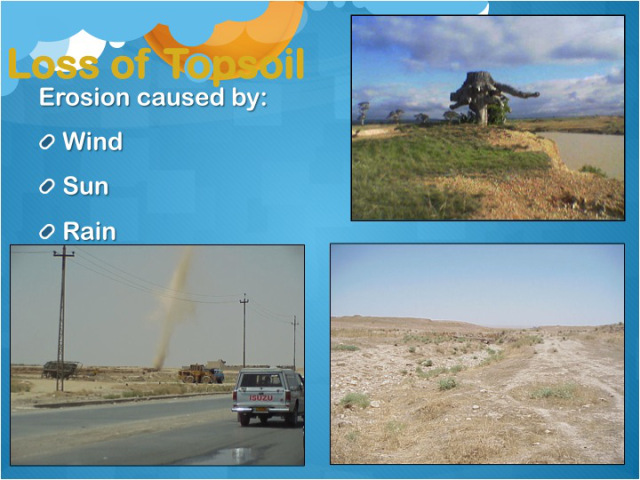 Loss of Topsoil

Erosion caused by:

Wind

Sun

Rain

ISUZU